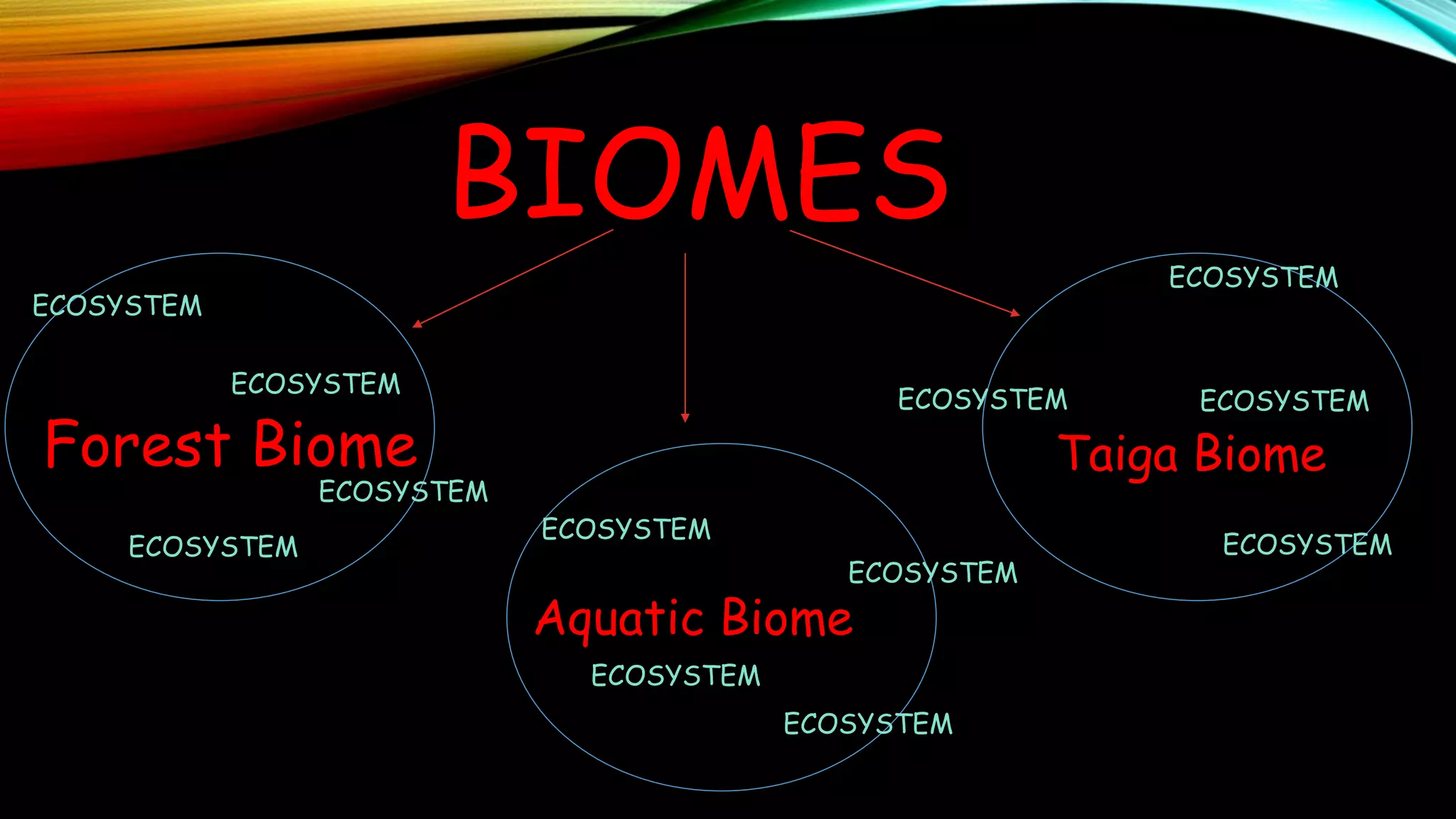 BIOMES

ECOSYSTEM

ECOSYSTEM

Forest Biome

ECOSYSTEM

ECOSYSTEM

ECOSYSTEM

ECOSYSTEM

Aquatic Biome

ECOSYSTEM

ECOSYSTEM

ECOSYSTEM

ECOSYSTEM

ECOSYSTEM

Taiga Biome

ECOSYSTEM